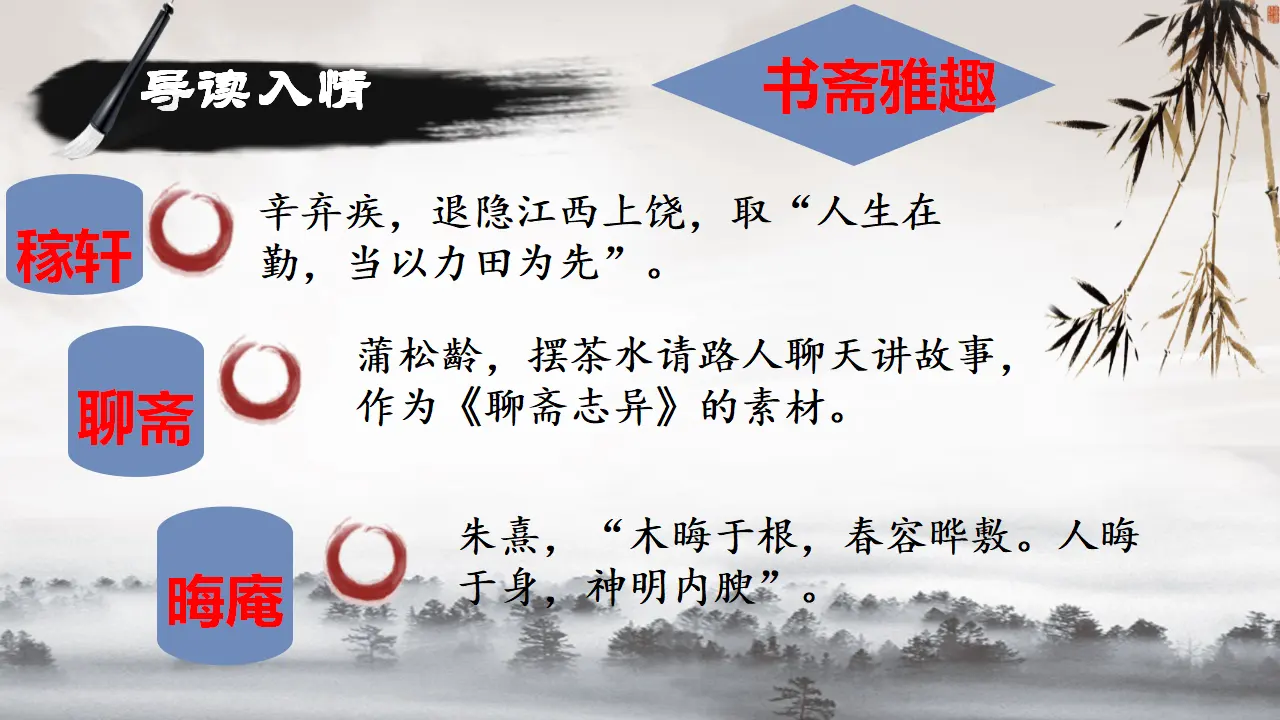 导读入情

书斋雅趣

稼轩

辛弃疾，退隐江西上饶，取“人生在勤，当以力田为先”。

聊斋

蒲松龄，摆茶水请路人聊天讲故事，作为《聊斋志异》的素材。

晦庵

朱熹，“木晦于根，春容晔敷。人晦于身，神明内腴”。